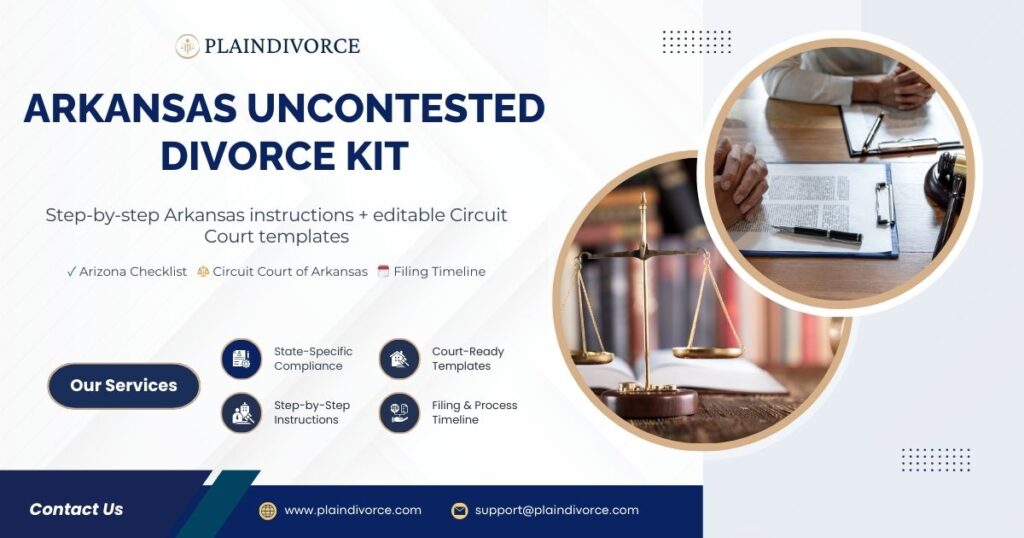 PLAINDIVORCE

ARKANSAS UNCONTESTED DIVORCE KIT

Step-by-step Arkansas instructions + editable Circuit Court templates

✓ Arizona Checklist Circuit Court of Arkansas Filing Timeline

Our Services

State-Specific Compliance

Court-Ready Templates

Step-by-Step Instructions

Filing & Process Timeline

Contact Us

www.plaindivorce.com

support@plaindivorce.com